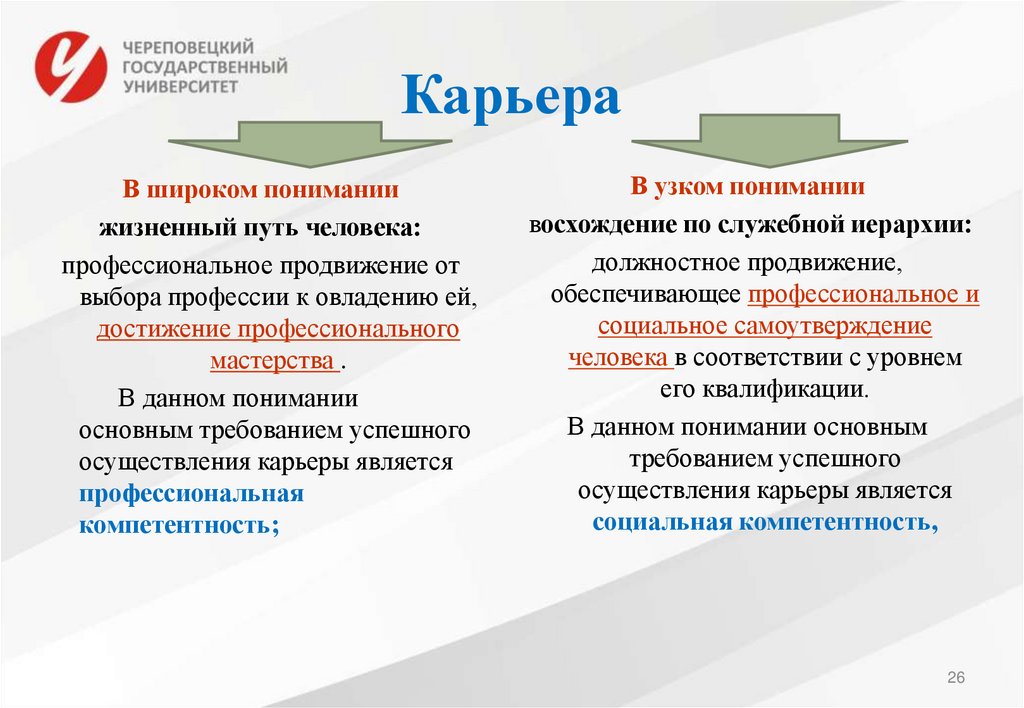 ЧЕРЕПОВЕЦКИЙ ГОСУДАРСТВЕННЫЙ УНИВЕРСИТЕТ

Карьера

В широком понимании
жизненный путь человека:
профессиональное продвижение от выбора профессии к овладению ей, достижение профессионального мастерства .
В данном понимании основным требованием успешного осуществления карьеры является профессиональная компетентность;

В узком понимании
восхождение по служебной иерархии:
должностное продвижение, обеспечивающее профессиональное и социальное самоутверждение человека в соответствии с уровнем его квалификации.
В данном понимании основным требованием успешного осуществления карьеры является социальная компетентность,

26